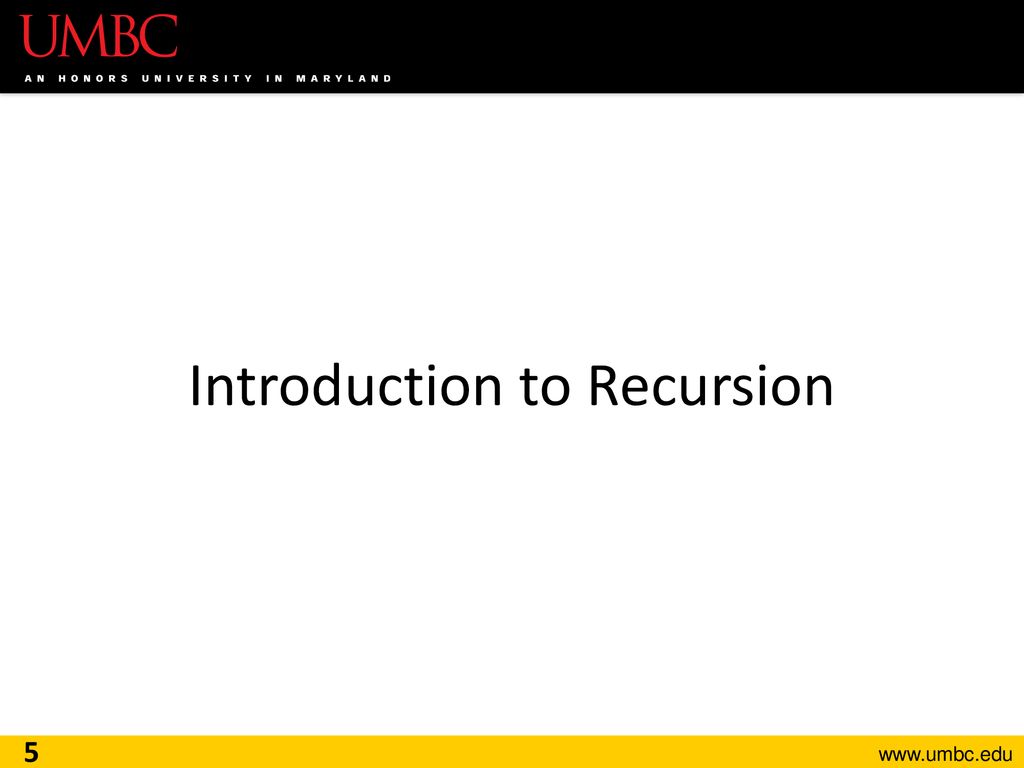 UMBC
AN HONORS UNIVERSITY IN MARYLAND

Introduction to Recursion

5

www.umbc.edu